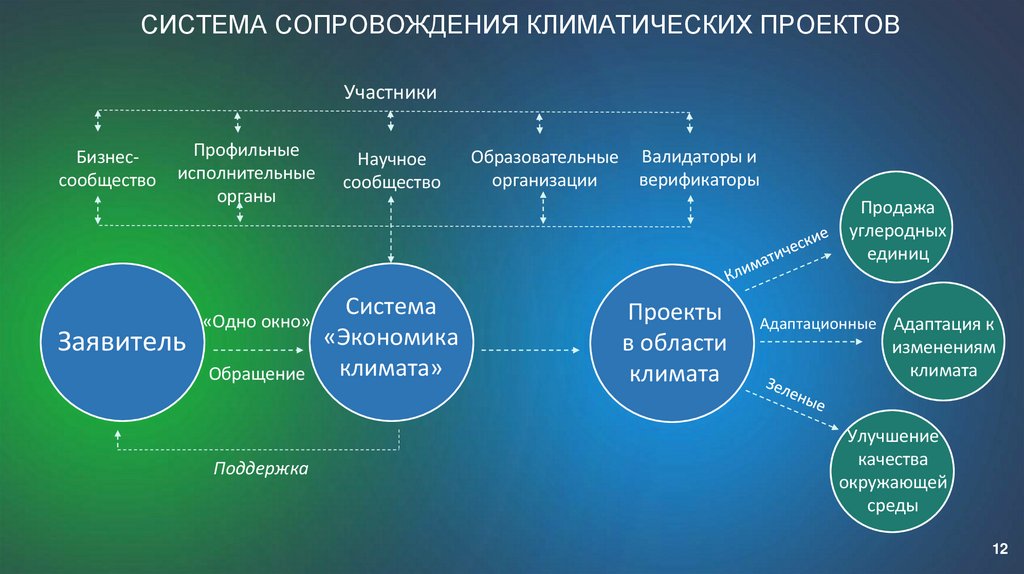 СИСТЕМА СОПРОВОЖДЕНИЯ КЛИМАТИЧЕСКИХ ПРОЕКТОВ

Участники

Бизнес-сообщество

Профильные исполнительные органы

Научное сообщество

Образовательные организации

Валидаторы и верификаторы

Заявитель

«Одно окно»

Обращение

Система «Экономика климата»

Поддержка

Проекты в области климата

Климатические

Адаптационные

Зеленые

Продажа углеродных единиц

Адаптация к изменениям климата

Улучшение качества окружающей среды

12